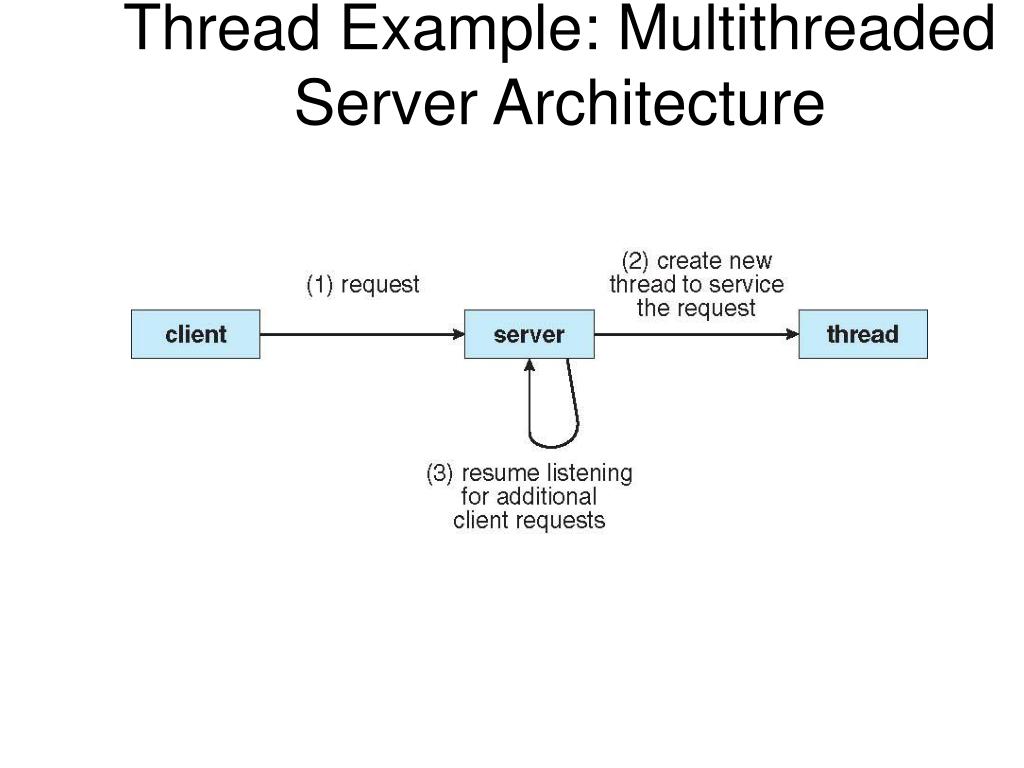 Thread Example: Multithreaded Server Architecture

(1) request

(2) create new thread to service the request

client

server

thread

(3) resume listening for additional client requests